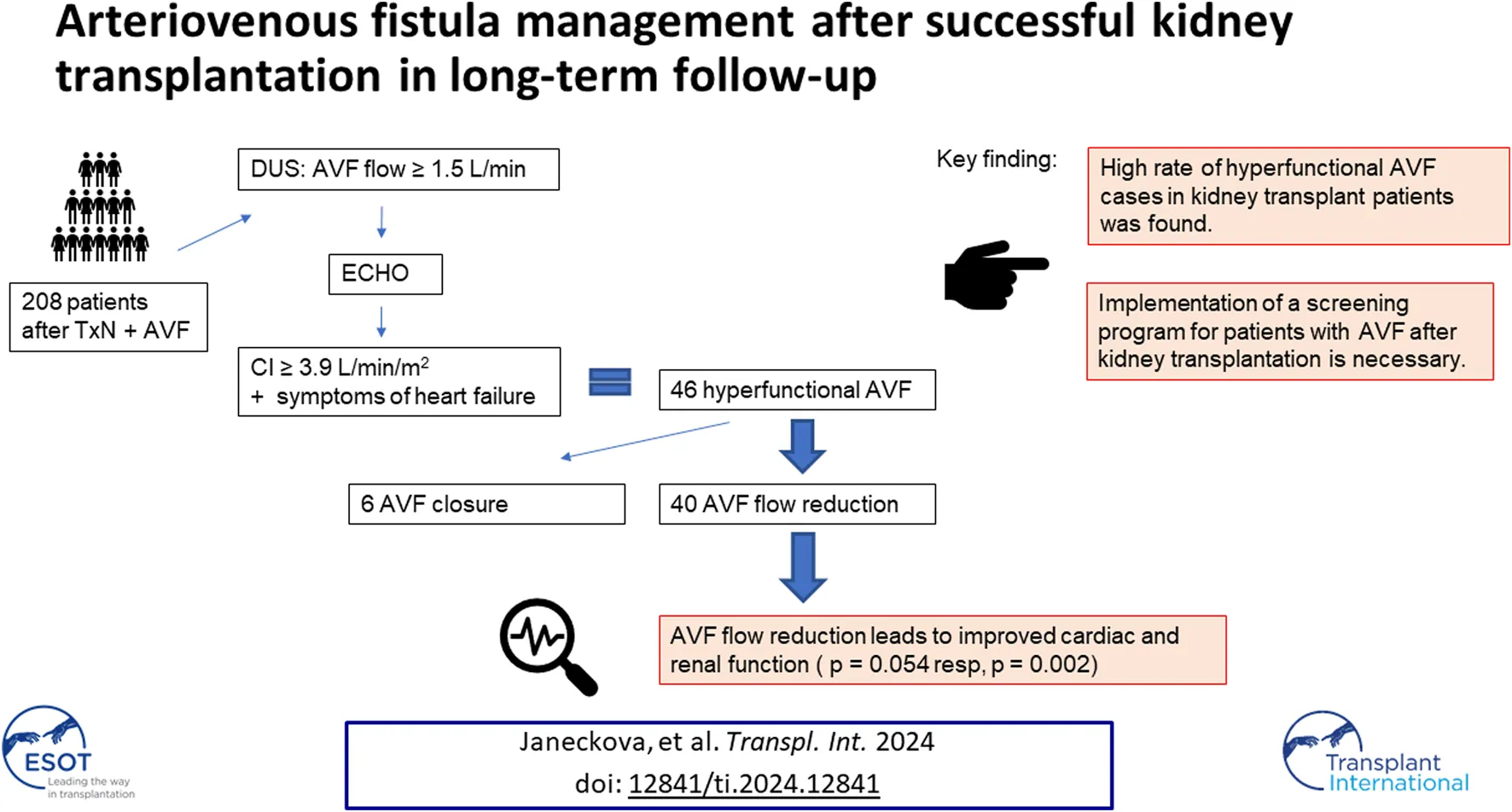 Arteriovenous fistula management after successful kidney transplantation in long-term follow-up

208 patients after TxN + AVF

DUS: AVF flow ≥ 1.5 L/min

ECHO

CI ≥ 3.9 L/min/m$^2$ + symptoms of heart failure

46 hyperfunctional AVF

6 AVF closure

40 AVF flow reduction

AVF flow reduction leads to improved cardiac and renal function ( p = 0.054 resp, p = 0.002)

Key finding:

High rate of hyperfunctional AVF cases in kidney transplant patients was found.

Implementation of a screening program for patients with AVF after kidney transplantation is necessary.

ESOT Leading the way in transplantation

Janeckova, et al. Transpl. Int. 2024
doi: 12841/ti.2024.12841

Transplant International